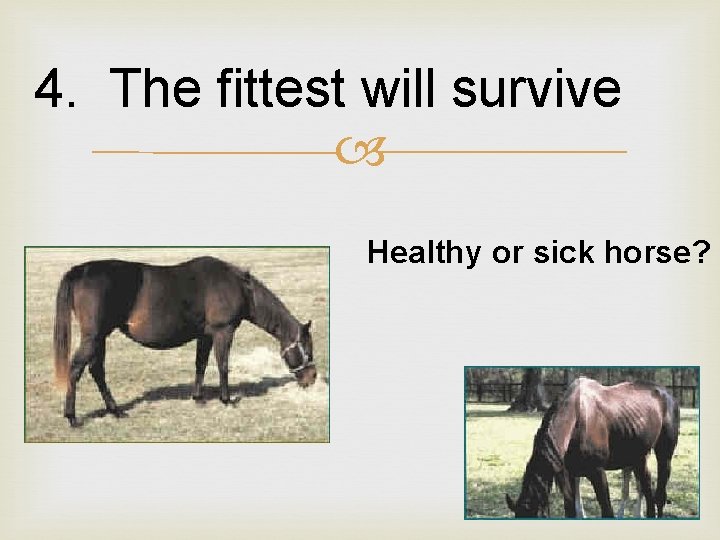 4. The fittest will survive

Healthy or sick horse?